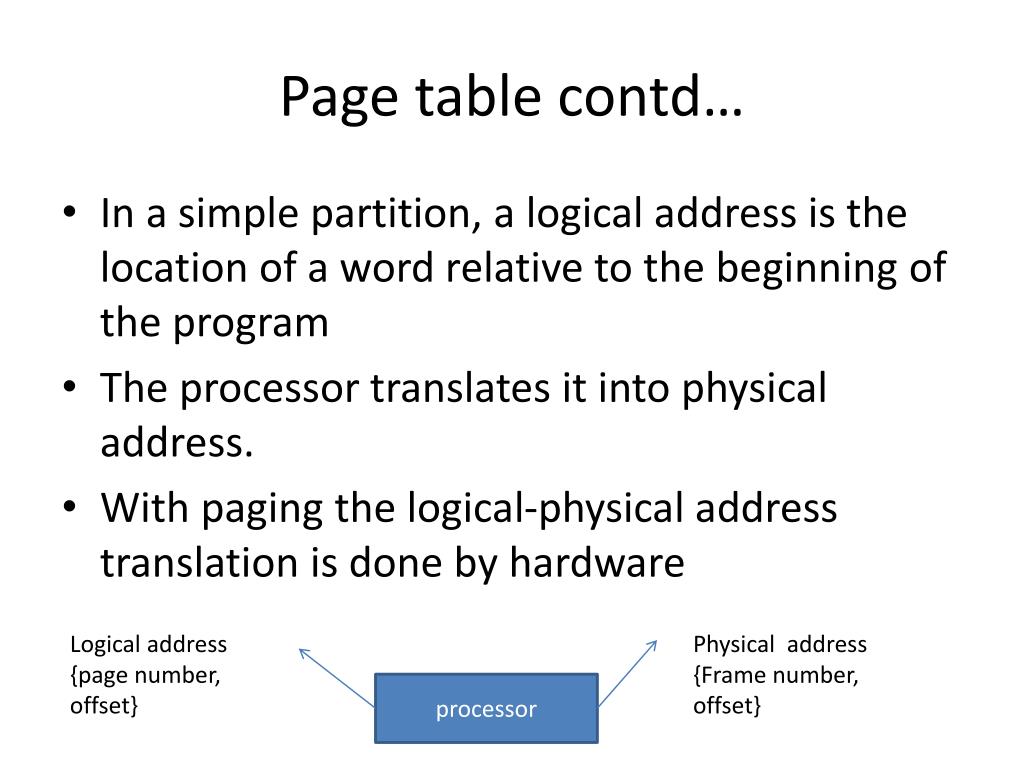 Page table contd…

• In a simple partition, a logical address is the location of a word relative to the beginning of the program
• The processor translates it into physical address.
• With paging the logical-physical address translation is done by hardware

Logical address {page number, offset}

processor

Physical address {Frame number, offset}